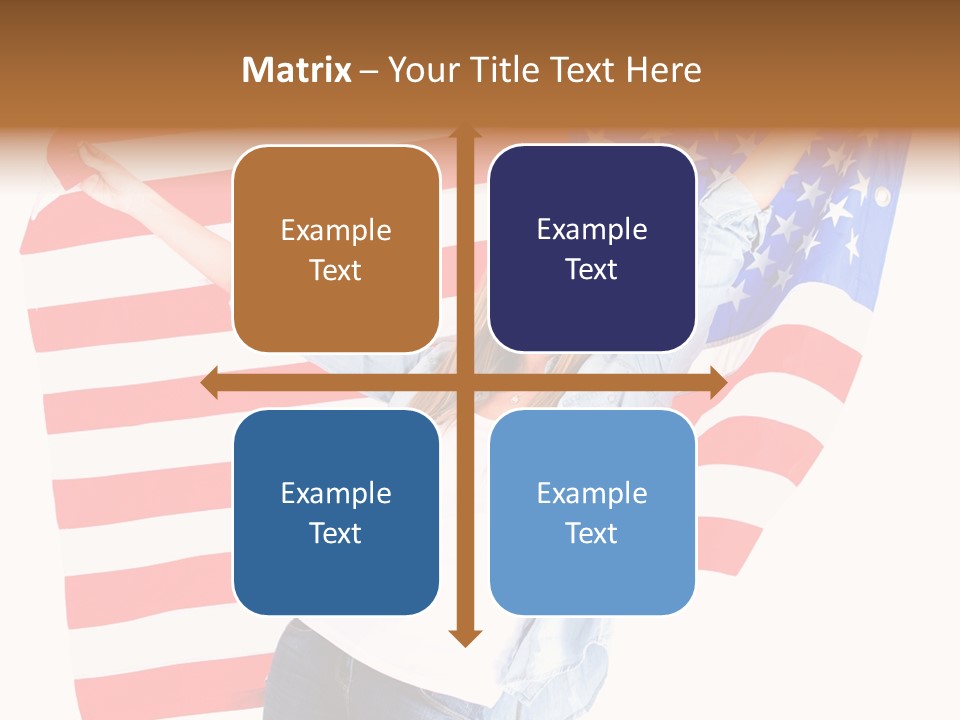 Matrix – Your Title Text Here

Example Text

Example Text

Example Text

Example Text